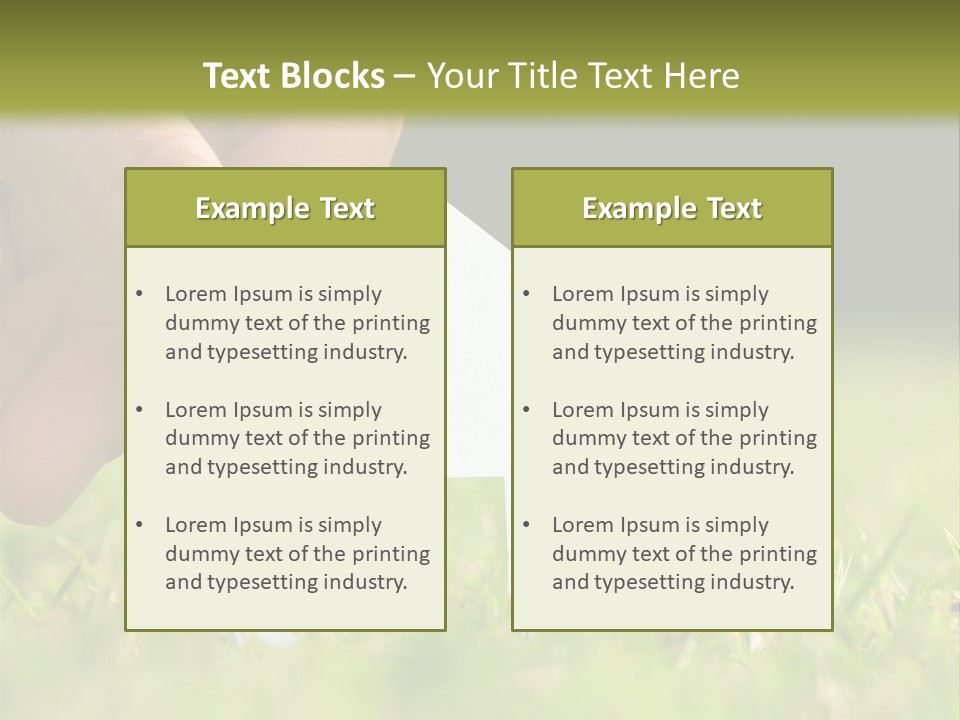 Text Blocks – Your Title Text Here

Example Text

• Lorem Ipsum is simply dummy text of the printing and typesetting industry.

• Lorem Ipsum is simply dummy text of the printing and typesetting industry.

• Lorem Ipsum is simply dummy text of the printing and typesetting industry.

Example Text

• Lorem Ipsum is simply dummy text of the printing and typesetting industry.

• Lorem Ipsum is simply dummy text of the printing and typesetting industry.

• Lorem Ipsum is simply dummy text of the printing and typesetting industry.